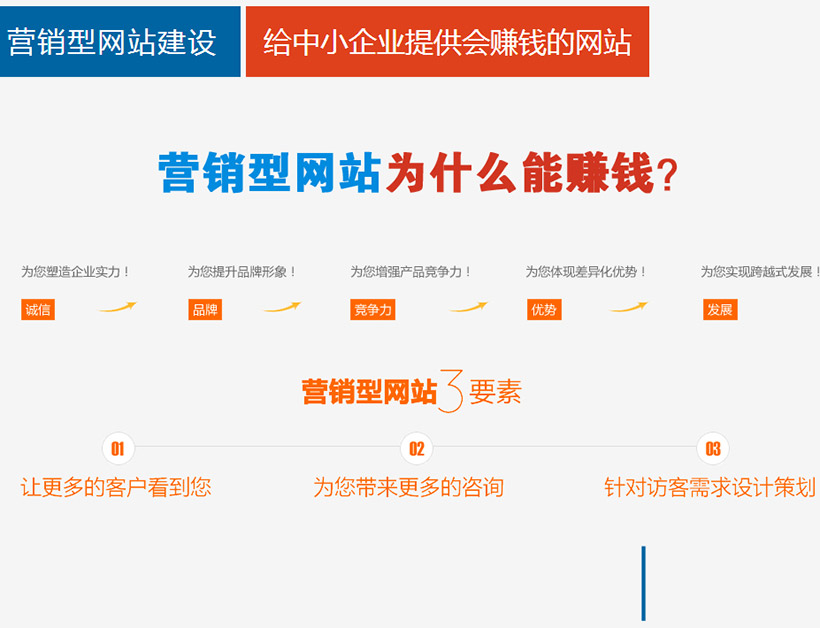 营销型网站建设

给中小企业提供会赚钱的网站

营销型网站为什么能赚钱？

为您塑造企业实力！
诚信

为您提升品牌形象！
品牌

为您增强产品竞争力！
竞争力

为您体现差异化优势！
优势

为您实现跨越式发展！
发展

营销型网站3要素

01
让更多的客户看到您

02
为您带来更多的咨询

03
针对访客需求设计策划